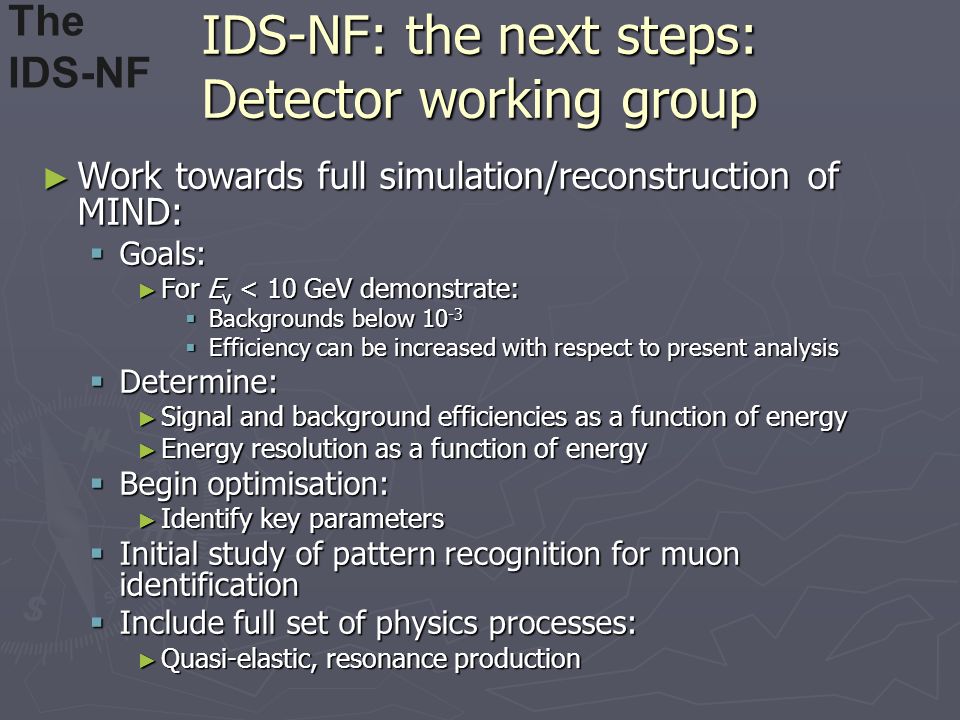 The IDS-NF

IDS-NF: the next steps: Detector working group

► Work towards full simulation/reconstruction of MIND:
▪ Goals:
► For $E_\nu$ < 10 GeV demonstrate:
▪ Backgrounds below $10^{-3}$
▪ Efficiency can be increased with respect to present analysis
▪ Determine:
► Signal and background efficiencies as a function of energy
► Energy resolution as a function of energy
▪ Begin optimisation:
► Identify key parameters
▪ Initial study of pattern recognition for muon identification
▪ Include full set of physics processes:
► Quasi-elastic, resonance production